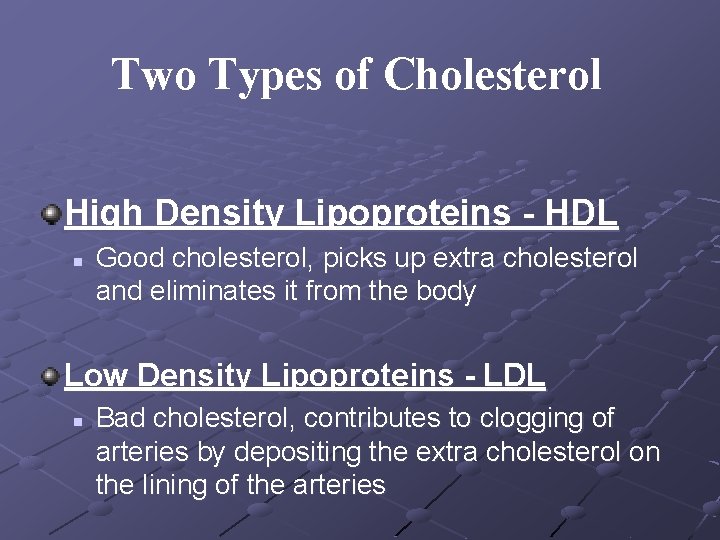 Two Types of Cholesterol

High Density Lipoproteins - HDL

Good cholesterol, picks up extra cholesterol and eliminates it from the body

Low Density Lipoproteins - LDL

Bad cholesterol, contributes to clogging of arteries by depositing the extra cholesterol on the lining of the arteries